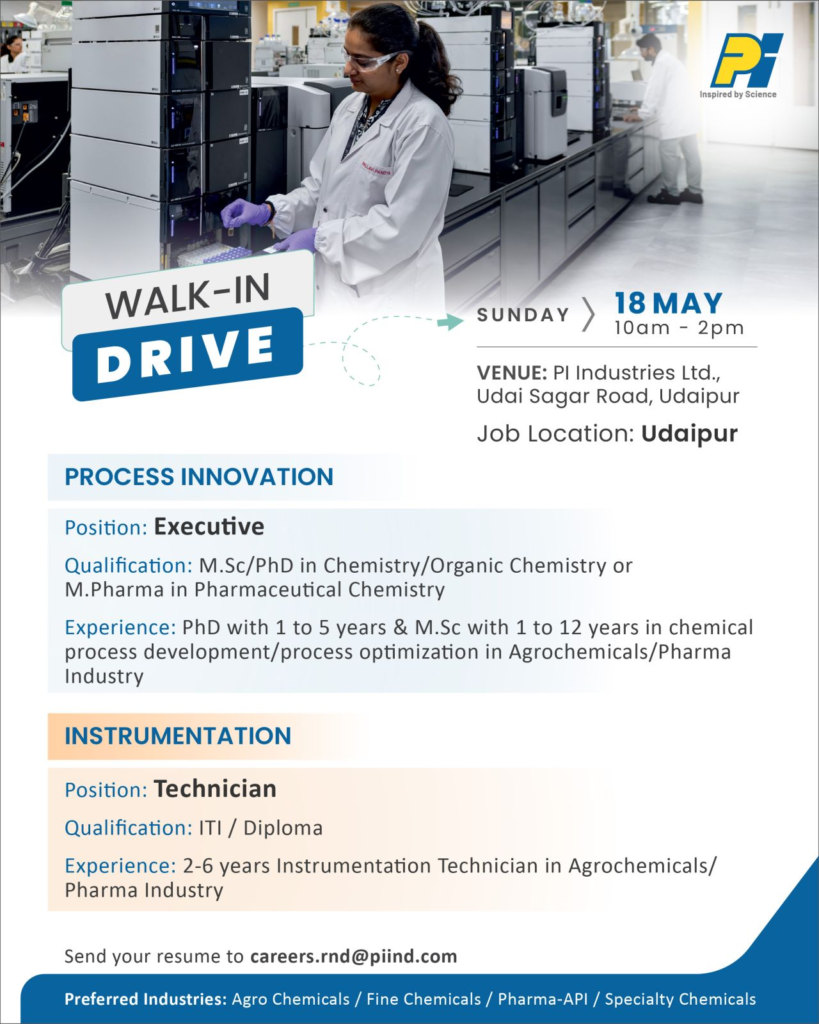 PI
Inspired by Science

WALK-IN
DRIVE

SUNDAY 18 MAY
10am - 2pm

VENUE: PI Industries Ltd., Udai Sagar Road, Udaipur

Job Location: Udaipur

PROCESS INNOVATION

Position: Executive

Qualification: M.Sc/PhD in Chemistry/Organic Chemistry or M.Pharma in Pharmaceutical Chemistry

Experience: PhD with 1 to 5 years & M.Sc with 1 to 12 years in chemical process development/process optimization in Agrochemicals/Pharma Industry

INSTRUMENTATION

Position: Technician

Qualification: ITI / Diploma

Experience: 2-6 years Instrumentation Technician in Agrochemicals/ Pharma Industry

Send your resume to careers.rnd@piind.com

Preferred Industries: Agro Chemicals / Fine Chemicals / Pharma-API / Specialty Chemicals